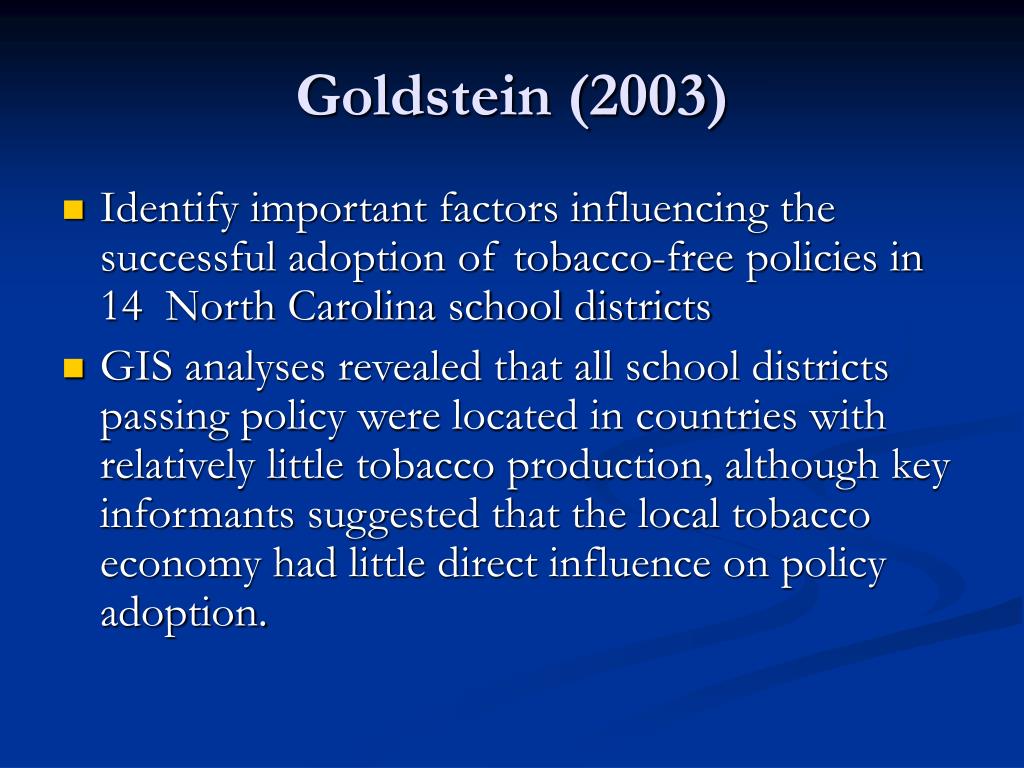 Goldstein (2003)

Identify important factors influencing the successful adoption of tobacco-free policies in 14 North Carolina school districts

GIS analyses revealed that all school districts passing policy were located in countries with relatively little tobacco production, although key informants suggested that the local tobacco economy had little direct influence on policy adoption.